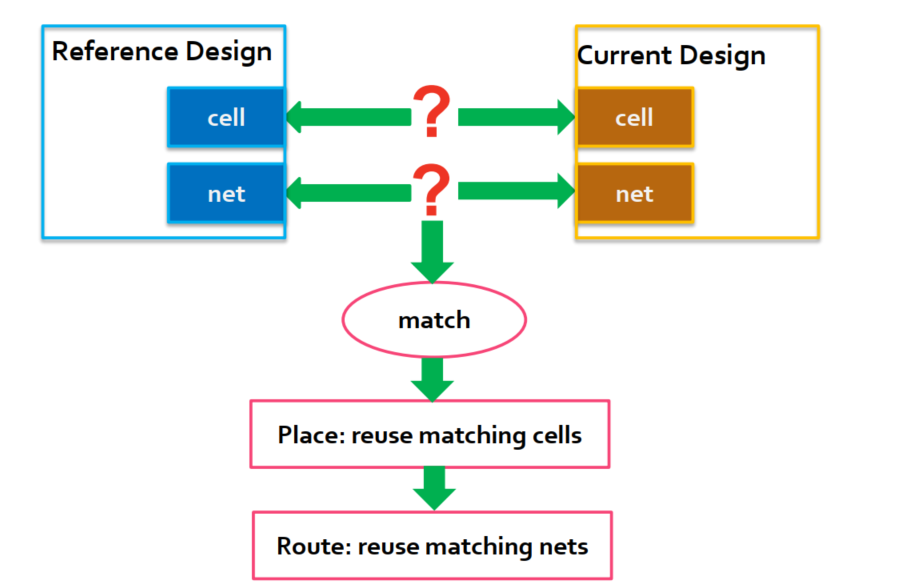 Reference Design

cell

net

?

?

Current Design

cell

net

match

Place: reuse matching cells

Route: reuse matching nets